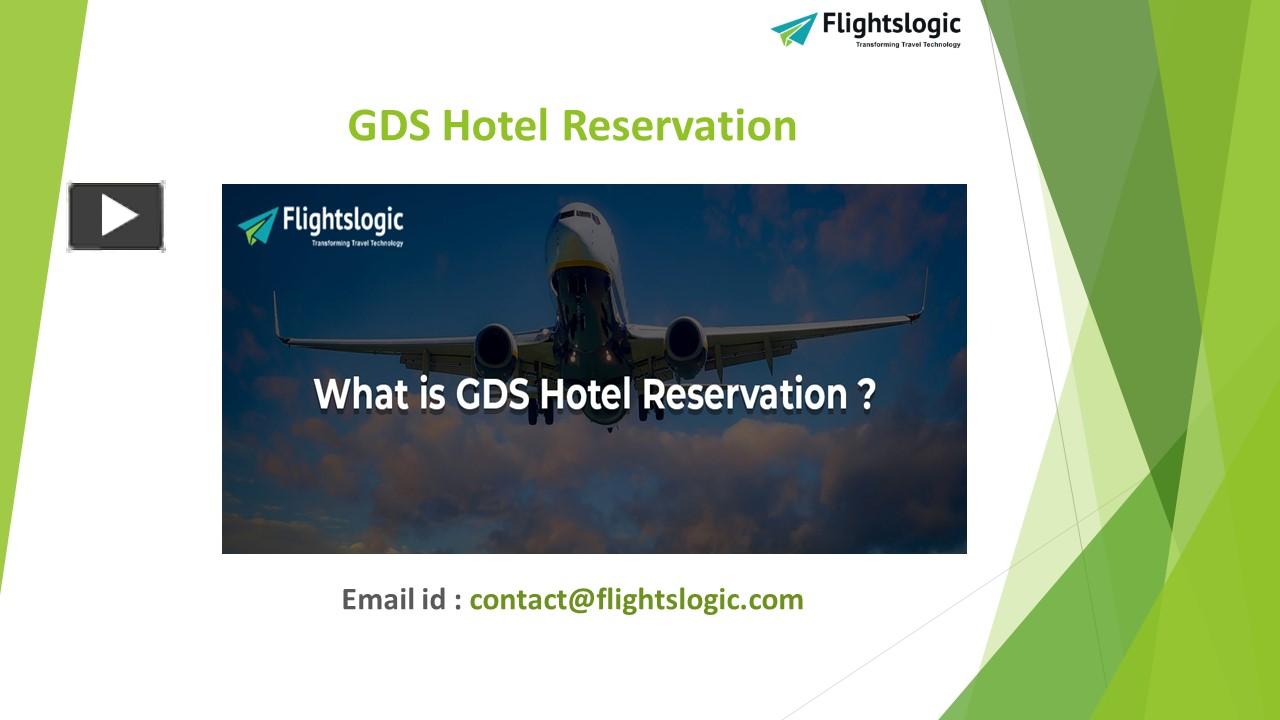 Flightslogic
Transforming Travel Technology

GDS Hotel Reservation

Flightslogic
Transforming Travel Technology

What is GDS Hotel Reservation ?

Email id : contact@flightslogic.com